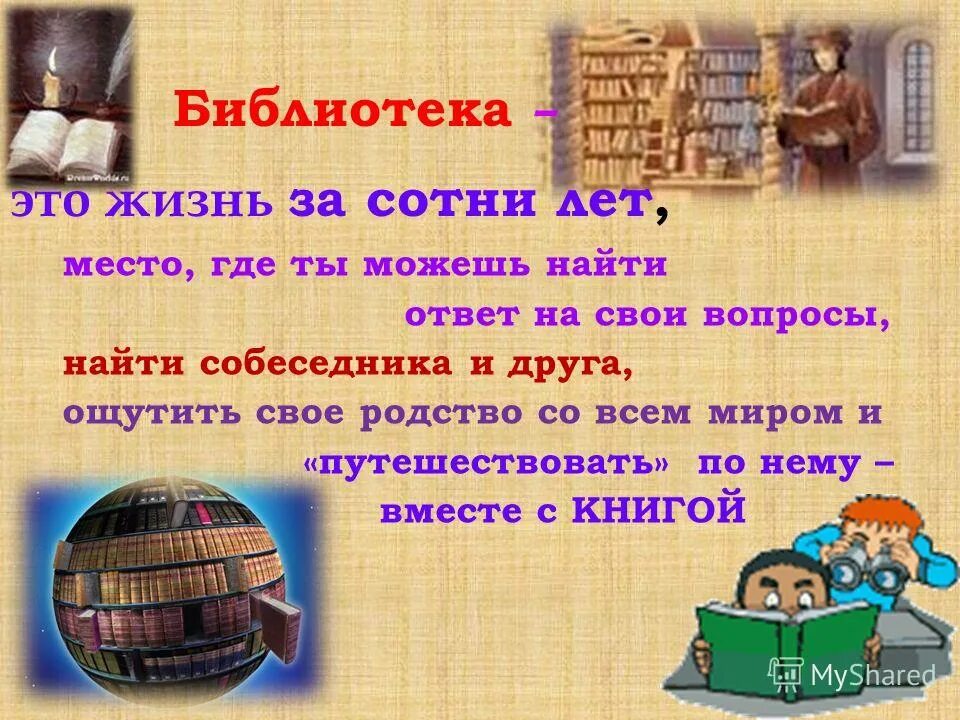 Библиотека –

это жизнь за сотни лет,

место, где ты можешь найти ответ на свои вопросы, найти собеседника и друга, ощутить свое родство со всем миром и «путешествовать» по нему – вместе с КНИГОЙ

MyShared